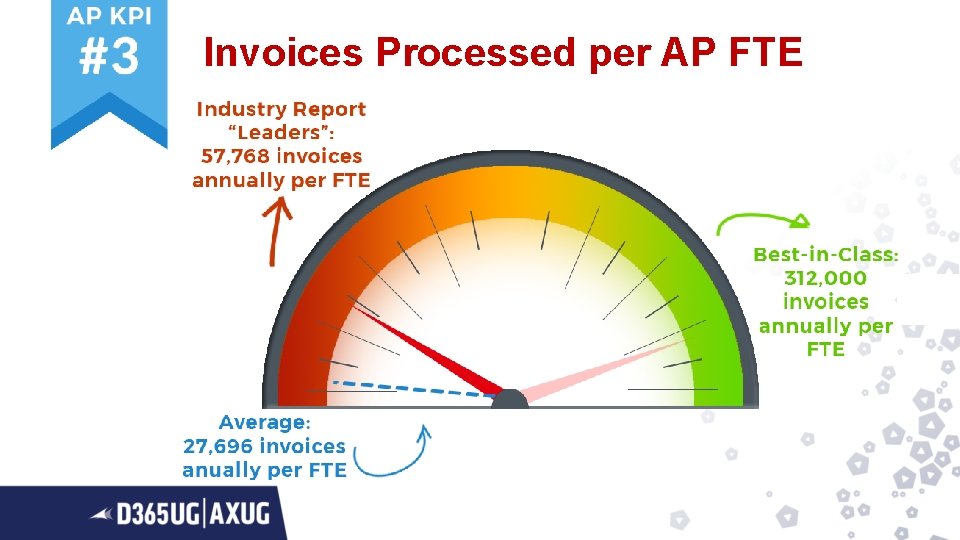 AP KPI
#3

Invoices Processed per AP FTE

Industry Report "Leaders": 57,768 invoices annually per FTE

Best-in-Class: 312,000 invoices annually per FTE

Average: 27,696 invoices anually per FTE

D365UG | AXUG